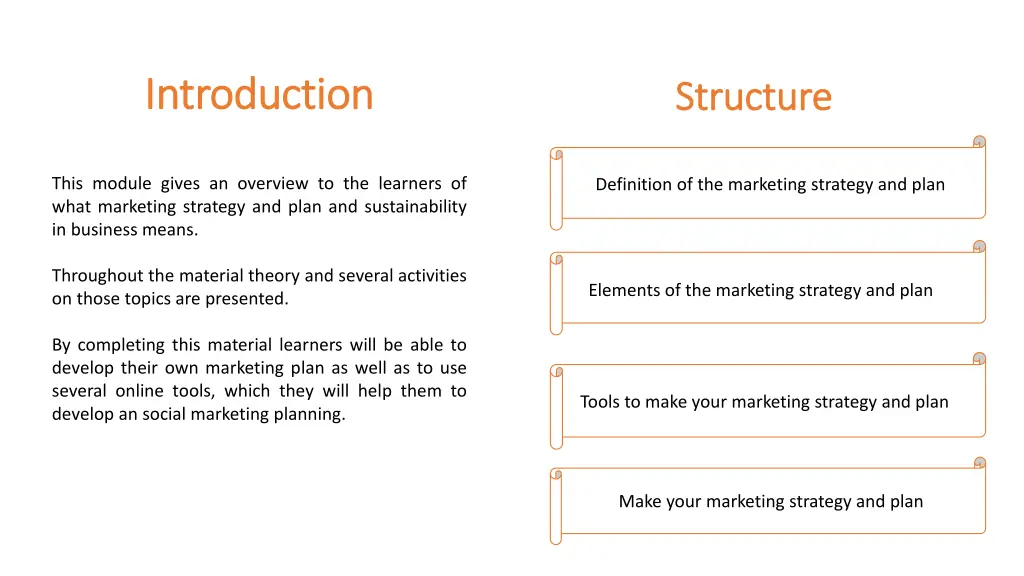 Introduction

This module gives an overview to the learners of what marketing strategy and plan and sustainability in business means.

Throughout the material theory and several activities on those topics are presented.

By completing this material learners will be able to develop their own marketing plan as well as to use several online tools, which they will help them to develop an social marketing planning.

Structure

Definition of the marketing strategy and plan

Elements of the marketing strategy and plan

Tools to make your marketing strategy and plan

Make your marketing strategy and plan